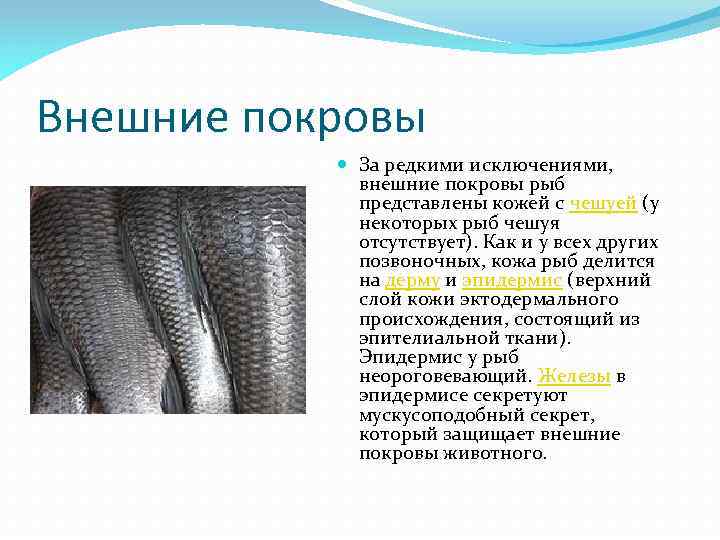 Внешние покровы

За редкими исключениями, внешние покровы рыб представлены кожей с чешуей (у некоторых рыб чешуя отсутствует). Как и у всех других позвоночных, кожа рыб делится на дерму и эпидермис (верхний слой кожи эктодермального происхождения, состоящий из эпителиальной ткани). Эпидермис у рыб неороговевающий. Железы в эпидермисе секретуют мускусоподобный секрет, который защищает внешние покровы животного.